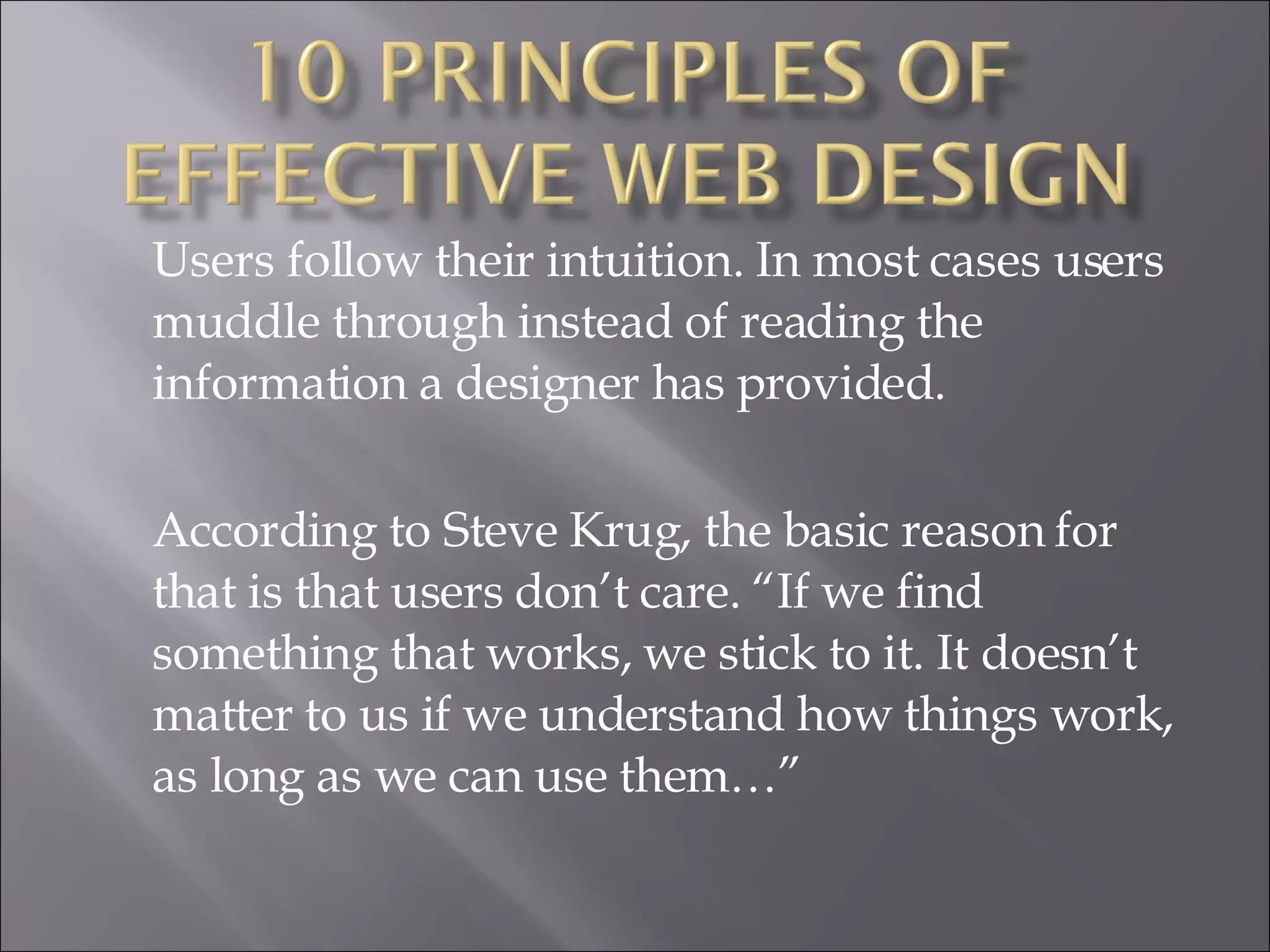 10 PRINCIPLES OF EFFECTIVE WEB DESIGN

Users follow their intuition. In most cases users muddle through instead of reading the information a designer has provided.

According to Steve Krug, the basic reason for that is that users don’t care. “If we find something that works, we stick to it. It doesn’t matter to us if we understand how things work, as long as we can use them…”